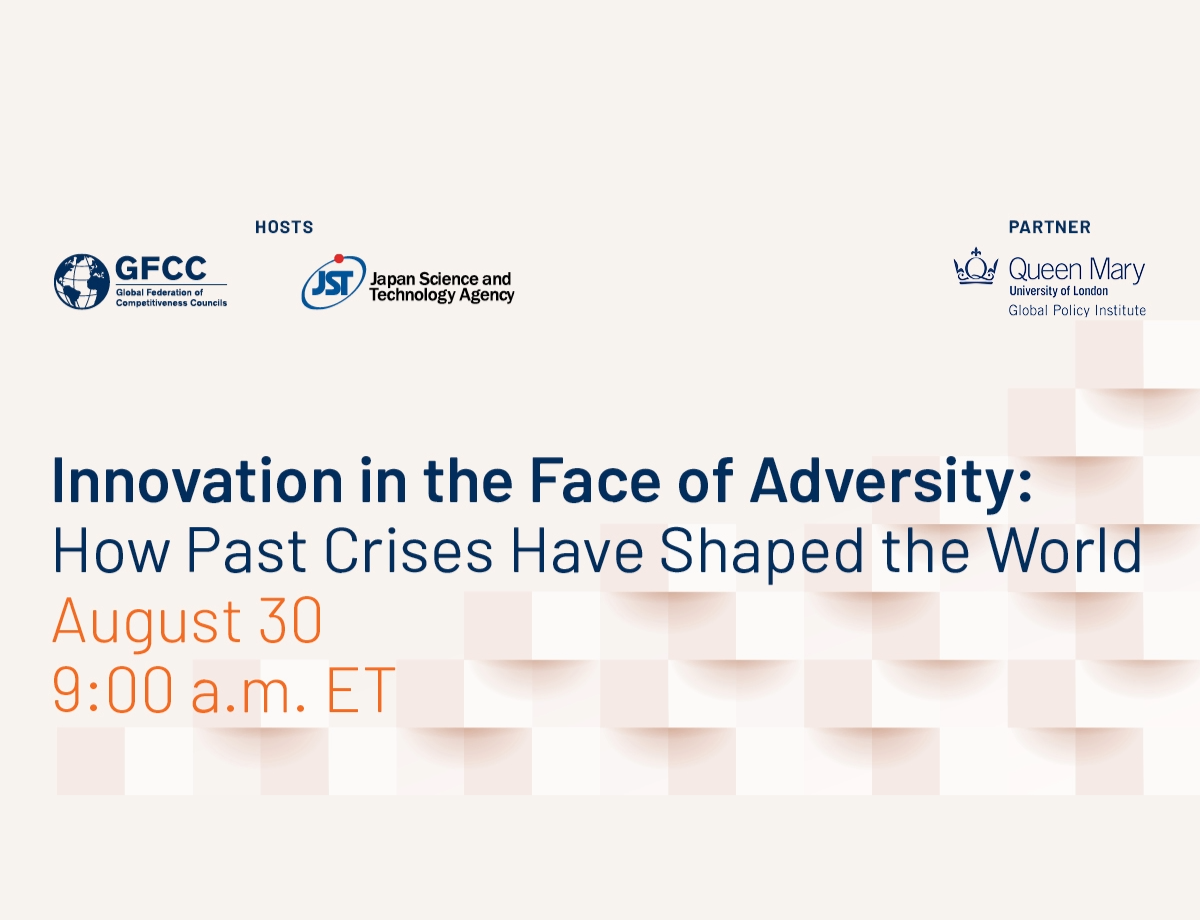 HOSTS

GFCC
Global Federation of Competitiveness Councils

JST Japan Science and Technology Agency

PARTNER

Queen Mary
University of London
Global Policy Institute

Innovation in the Face of Adversity:
How Past Crises Have Shaped the World
August 30
9:00 a.m. ET